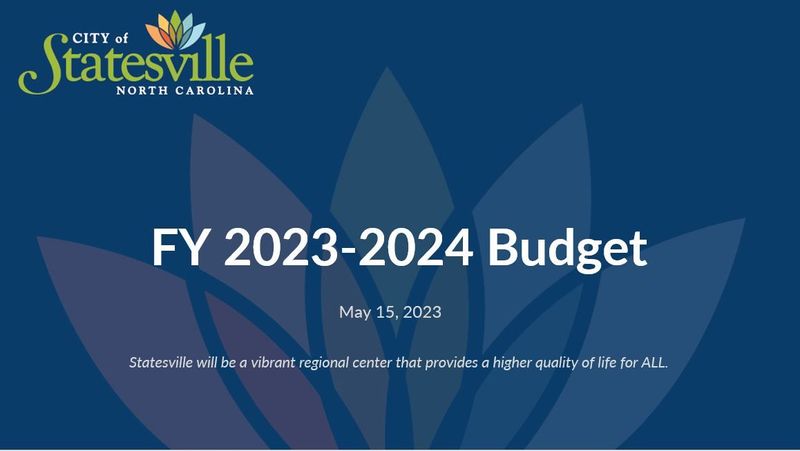 CITY of
Statesville
NORTH CAROLINA

FY 2023-2024 Budget

May 15, 2023

Statesville will be a vibrant regional center that provides a higher quality of life for ALL.